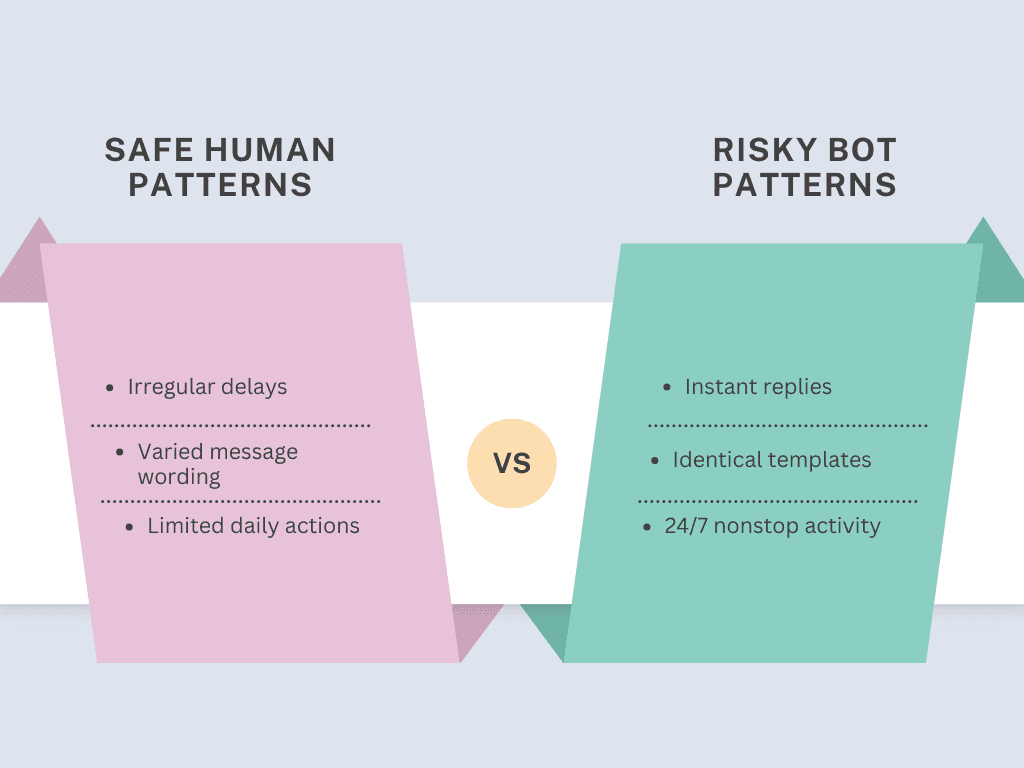 SAFE HUMAN PATTERNS

- Irregular delays
- Varied message wording
- Limited daily actions

VS

RISKY BOT PATTERNS

- Instant replies
- Identical templates
- 24/7 nonstop activity